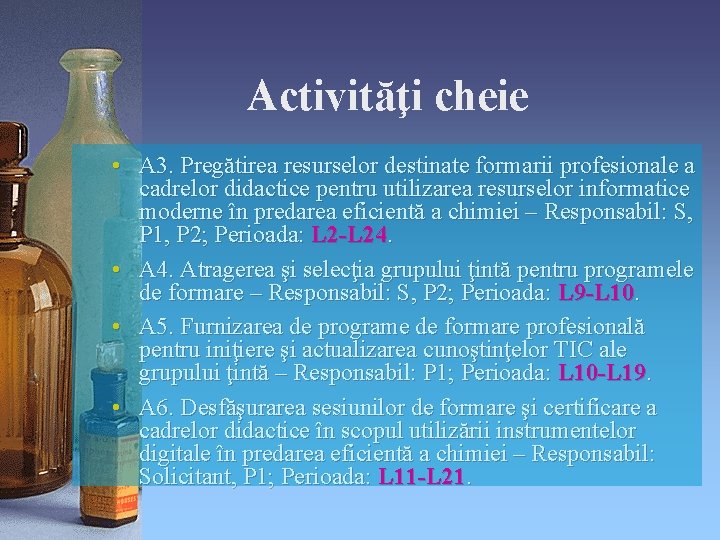 Activităţi cheie

• A3. Pregătirea resurselor destinate formarii profesionale a cadrelor didactice pentru utilizarea resurselor informatice moderne în predarea eficientă a chimiei – Responsabil: S, P1, P2; Perioada: L2-L24.

• A4. Atragerea şi selecţia grupului ţintă pentru programele de formare – Responsabil: S, P2; Perioada: L9-L10.

• A5. Furnizarea de programe de formare profesională pentru iniţiere şi actualizarea cunoştinţelor TIC ale grupului ţintă – Responsabil: P1; Perioada: L10-L19.

• A6. Desfăşurarea sesiunilor de formare şi certificare a cadrelor didactice în scopul utilizării instrumentelor digitale în predarea eficientă a chimiei – Responsabil: Solicitant, P1; Perioada: L11-L21.